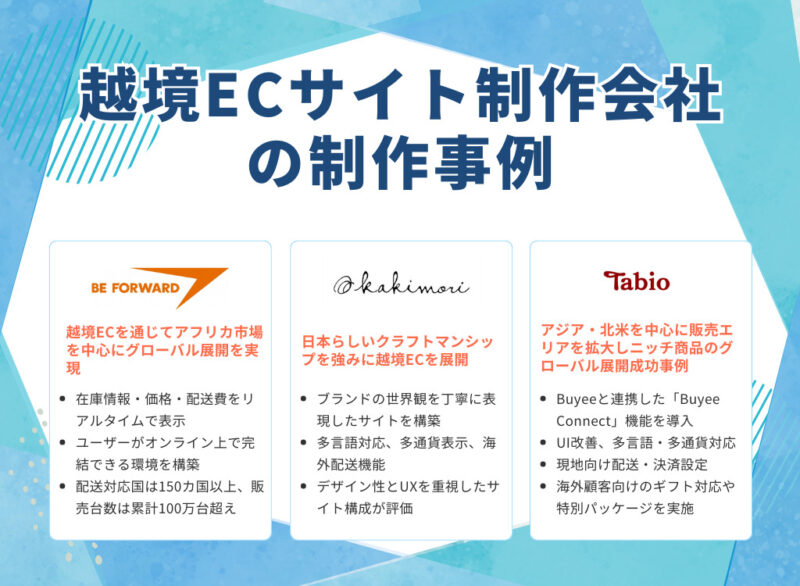 越境ECサイト制作会社の制作事例

BE FORWARD

越境ECを通じてアフリカ市場を中心にグローバル展開を実現

- 在庫情報・価格・配送費をリアルタイムで表示
- ユーザーがオンライン上で完結できる環境を構築
- 配送対応国は150カ国以上、販売台数は累計100万台超え

kakimori

日本らしいクラフトマンシップを強みに越境ECを展開

- ブランドの世界観を丁寧に表現したサイトを構築
- 多言語対応、多通貨表示、海外配送機能
- デザイン性とUXを重視したサイト構成が評価

Tabio

アジア・北米を中心に販売エリアを拡大しニッチ商品のグローバル展開成功事例

- Buyeeと連携した「Buyee Connect」機能を導入
- UI改善、多言語・多通貨対応
- 現地向け配送・決済設定
- 海外顧客向けのギフト対応や特別パッケージを実施